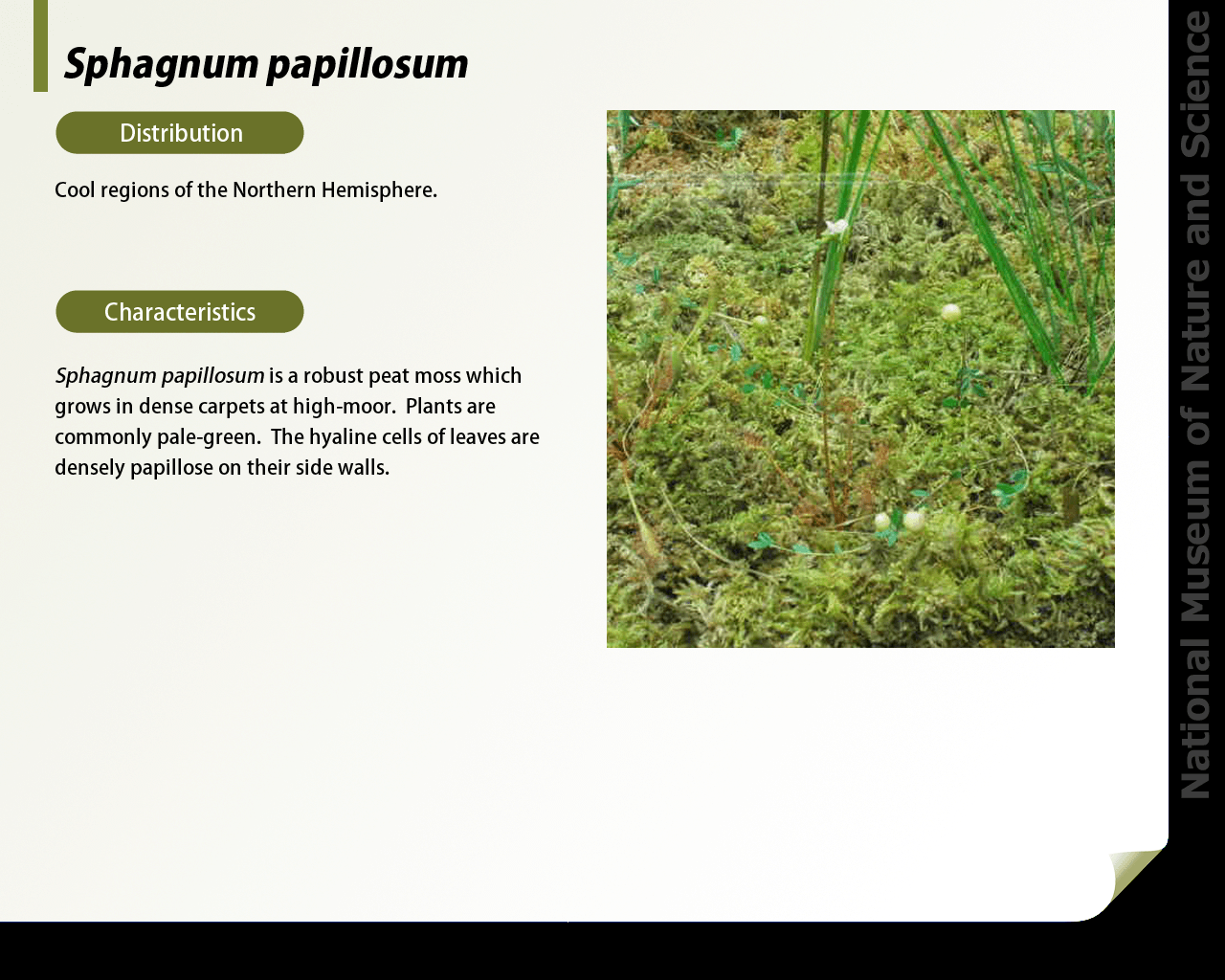 Sphagnum papillosum

Distribution

Cool regions of the Northern Hemisphere.

Characteristics

Sphagnum papillosum is a robust peat moss which grows in dense carpets at high-moor.  Plants are commonly pale-green.  The hyaline cells of leaves are densely papillose on their side walls.

National Museum of Nature and Science